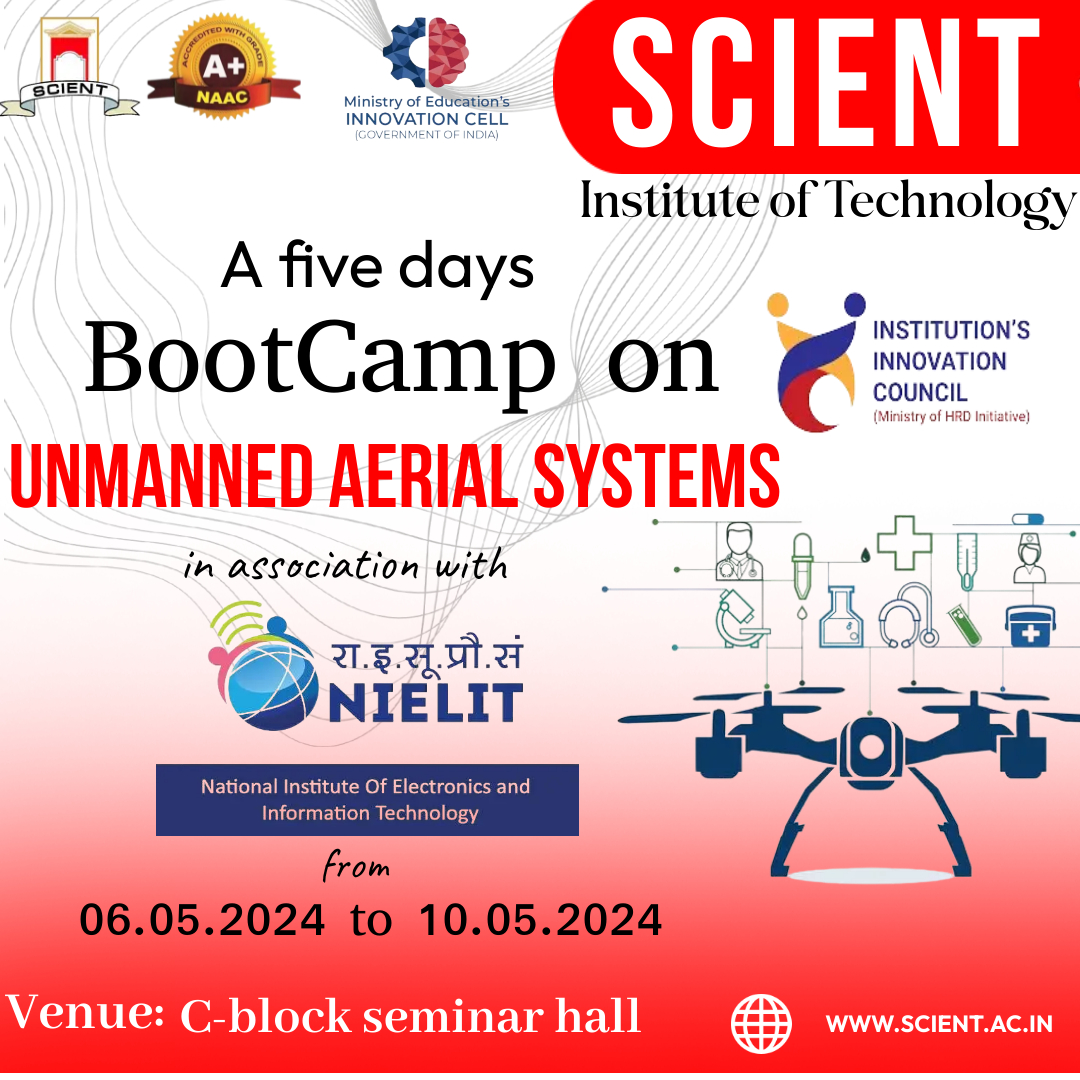 SCIENT

ACCREDITED WITH GRADE
A+
NAAC

Ministry of Education's
INNOVATION CELL
(GOVERNMENT OF INDIA)

SCIENT
Institute of Technology

A five days
BootCamp on

INSTITUTION'S
INNOVATION
COUNCIL
(Ministry of HRD Initiative)

UNMANNED AERIAL SYSTEMS

in association with

रा.इ.सू.प्रौ.सं
NIELIT

National Institute Of Electronics and Information Technology

from
06.05.2024 to 10.05.2024

Venue: C-block seminar hall

WWW.SCIENT.AC.IN